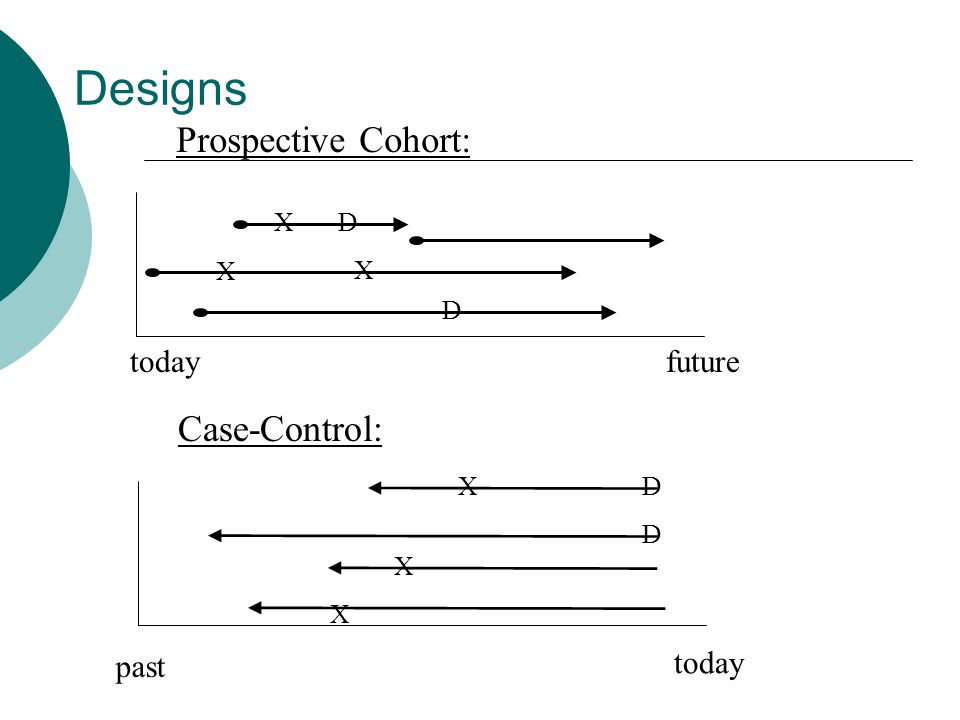 Designs

Prospective Cohort:

X D

X X

D

today

future

Case-Control:

X D

D

X

X

past

today